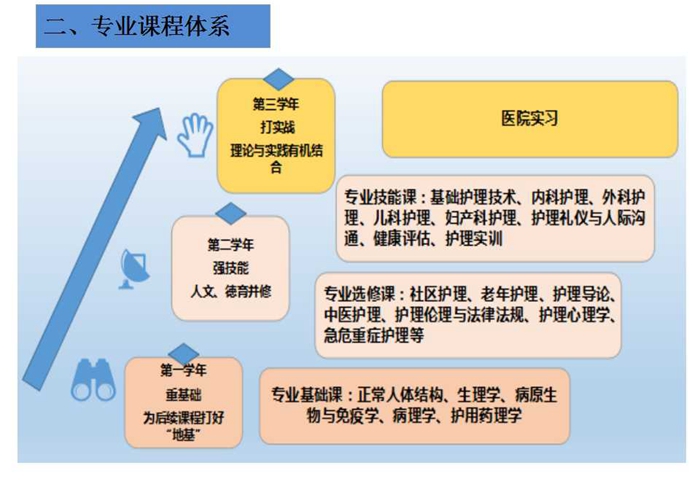 二、专业课程体系

第三学年
打实战
理论与实践有机结合

医院实习

专业技能课：基础护理技术、内科护理、外科护理、儿科护理、妇产科护理、护理礼仪与人际沟通、健康评估、护理实训

第二学年
强技能
人文、德育并修

专业选修课：社区护理、老年护理、护理导论、中医护理、护理伦理与法律法规、护理心理学、急危重症护理等

第一学年
重基础
为后续课程打好“地基”

专业基础课：正常人体结构、生理学、病原生物与免疫学、病理学、护用药理学